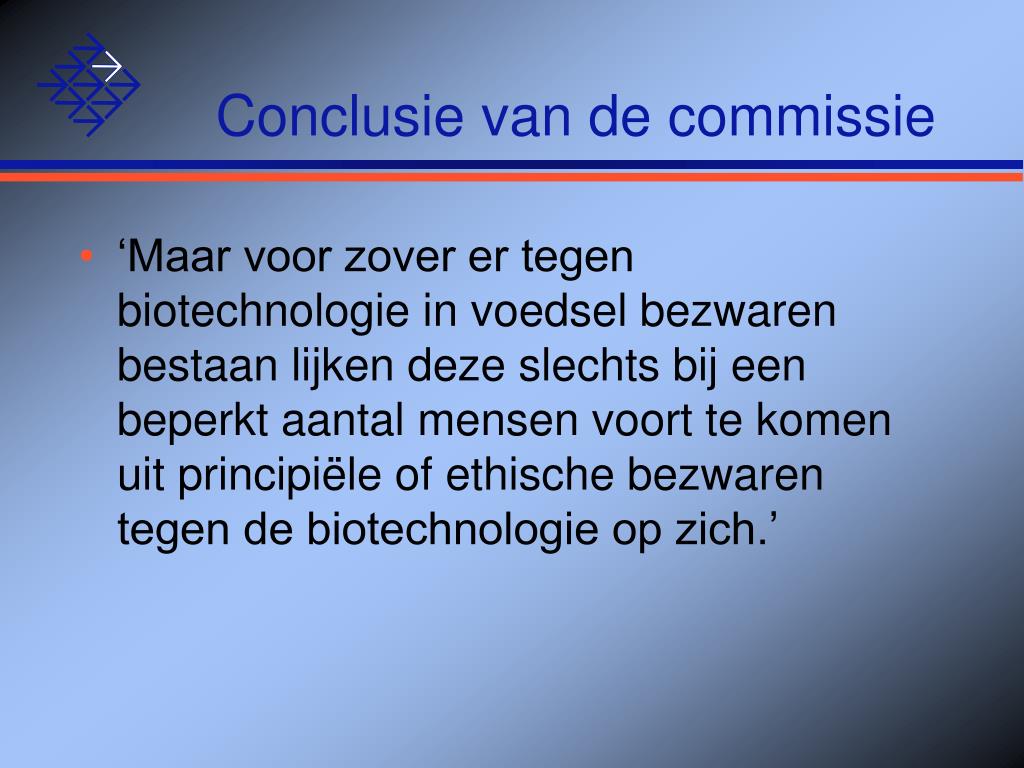 Conclusie van de commissie

• ‘Maar voor zover er tegen biotechnologie in voedsel bezwaren bestaan lijken deze slechts bij een beperkt aantal mensen voort te komen uit principiële of ethische bezwaren tegen de biotechnologie op zich.’